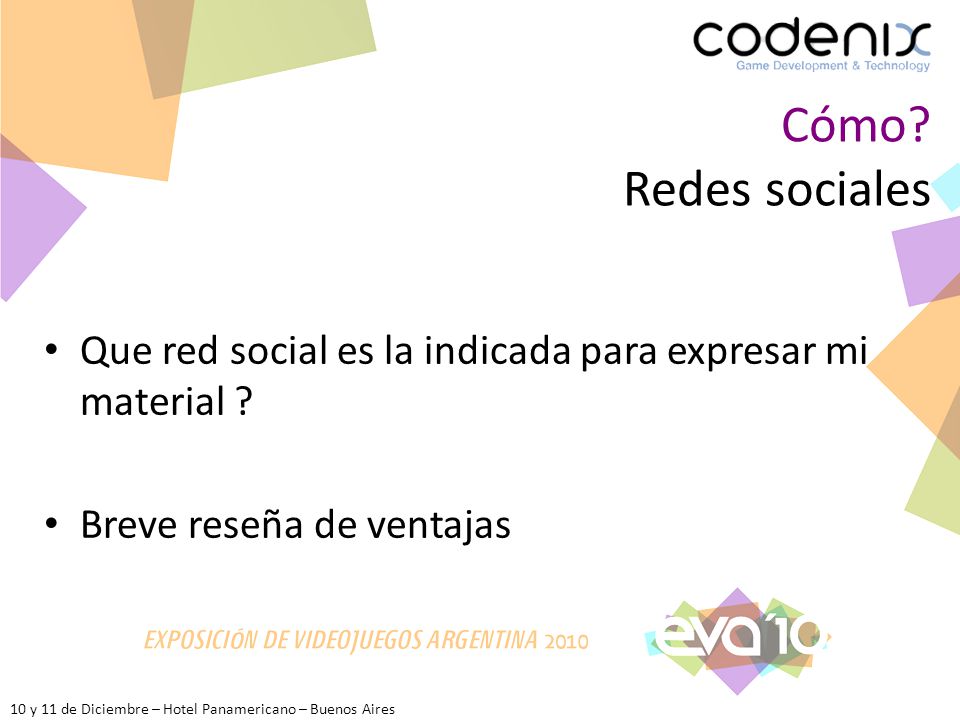 codenix
Game Development & Technology

Cómo?
Redes sociales

• Que red social es la indicada para expresar mi material ?

• Breve reseña de ventajas

EXPOSICIÓN DE VIDEOJUEGOS ARGENTINA 2010

eva'10

10 y 11 de Diciembre – Hotel Panamericano – Buenos Aires